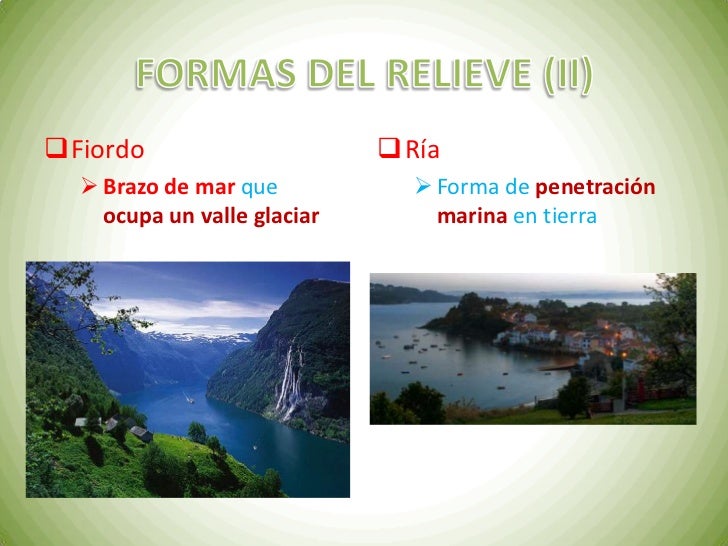 FORMAS DEL RELIEVE (II)

❑ Fiordo

➢ Brazo de mar que ocupa un valle glaciar

❑ Ría

➢ Forma de penetración marina en tierra